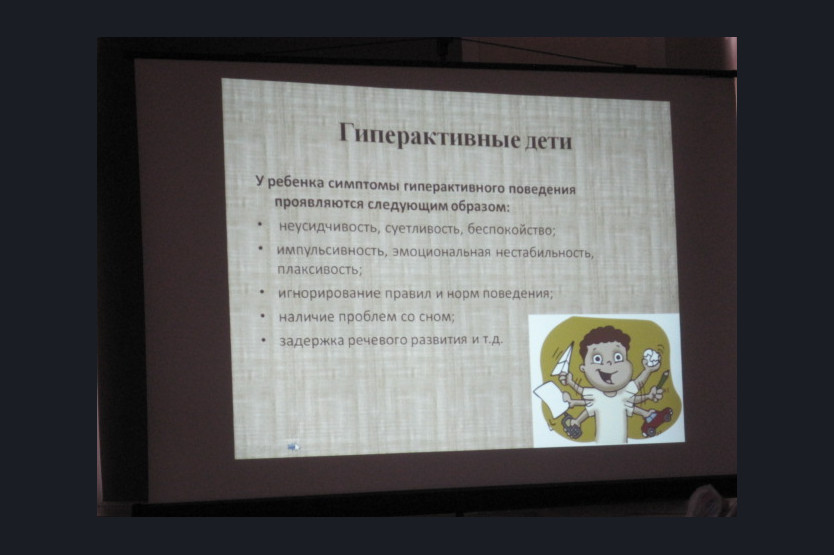 Гиперактивные дети

У ребенка симптомы гиперактивного поведения проявляются следующим образом:

• неусидчивость, суетливость, беспокойство;
• импульсивность, эмоциональная нестабильность, плаксивость;
• игнорирование правил и норм поведения;
• наличие проблем со сном;
• задержка речевого развития и т.д.